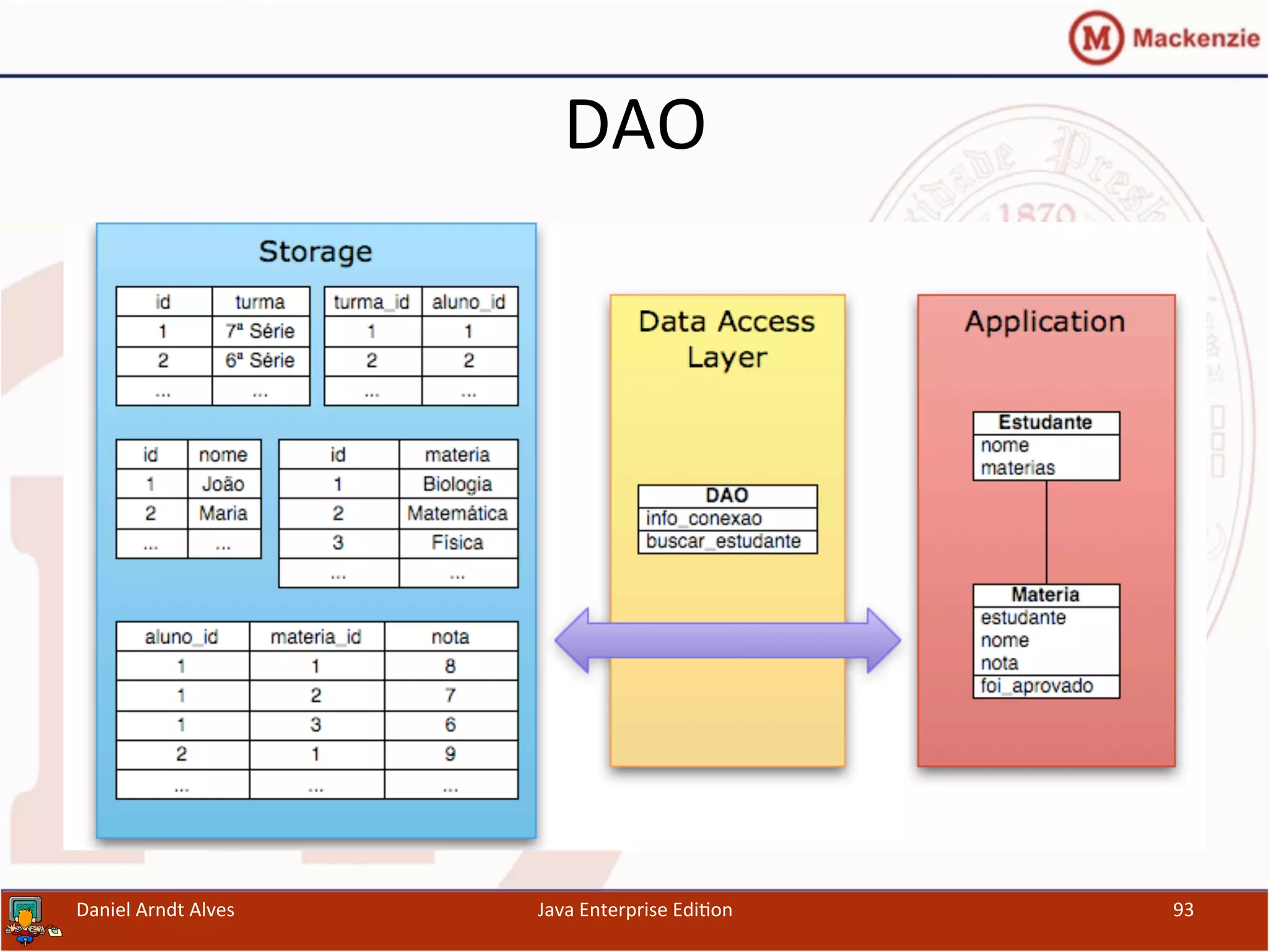 M Mackenzie

DAO

Storage

| id | turma |
|---|---|
| 1 | 7ª Série |
| 2 | 6ª Série |
| ... | ... |

| turma_id | aluno_id |
|---|---|
| 1 | 1 |
| 2 | 2 |
| ... | ... |

| id | nome |
|---|---|
| 1 | João |
| 2 | Maria |
| ... | ... |

| id | materia |
|---|---|
| 1 | Biologia |
| 2 | Matemática |
| 3 | Física |
| ... | ... |

| aluno_id | materia_id | nota |
|---|---|---|
| 1 | 1 | 8 |
| 1 | 2 | 7 |
| 1 | 3 | 6 |
| 2 | 1 | 9 |
| ... | ... | ... |

Data Access Layer

DAO
info_conexao
buscar_estudante

Application

Estudante
nome
materias

Materia
estudante
nome
nota
foi_aprovado

Daniel Arndt Alves Java Enterprise Edition 93